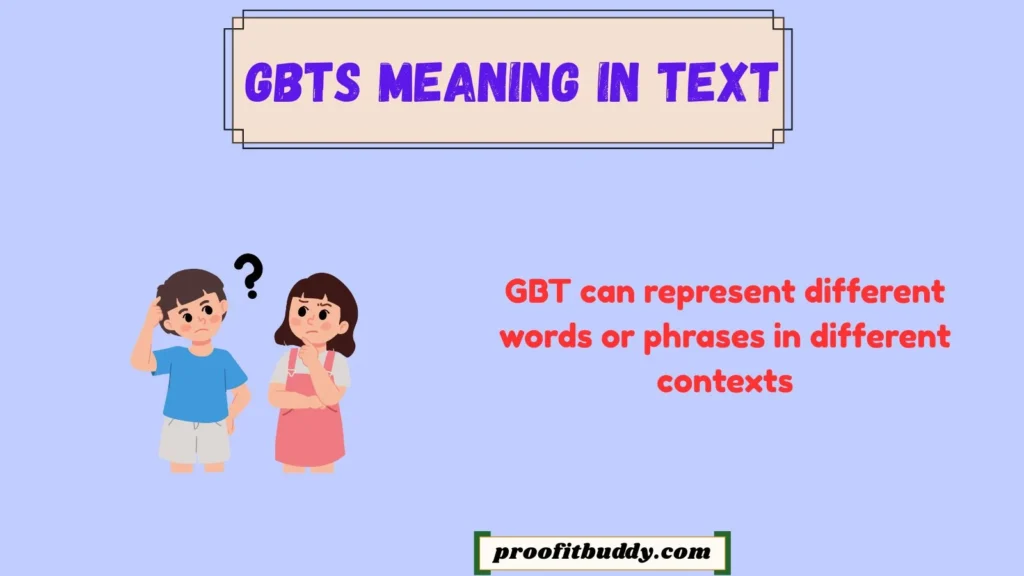 GBTS MEANING IN TEXT

?

GBT can represent different words or phrases in different contexts

proofitbuddy.com